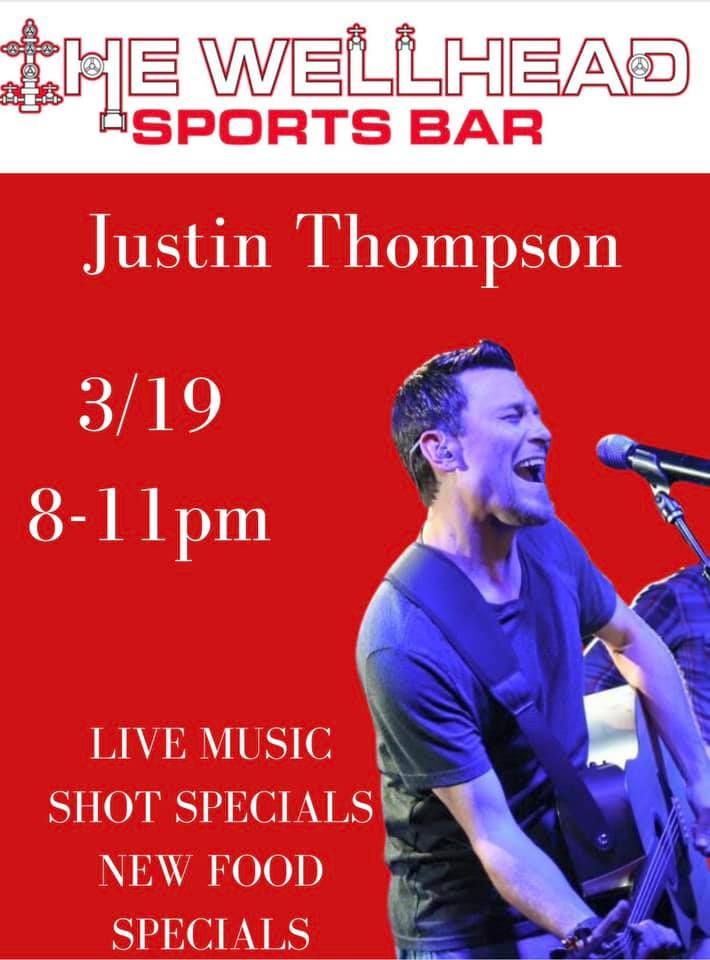 THE WELLHEAD
SPORTS BAR

Justin Thompson

3/19
8-11pm

LIVE MUSIC
SHOT SPECIALS
NEW FOOD
SPECIALS